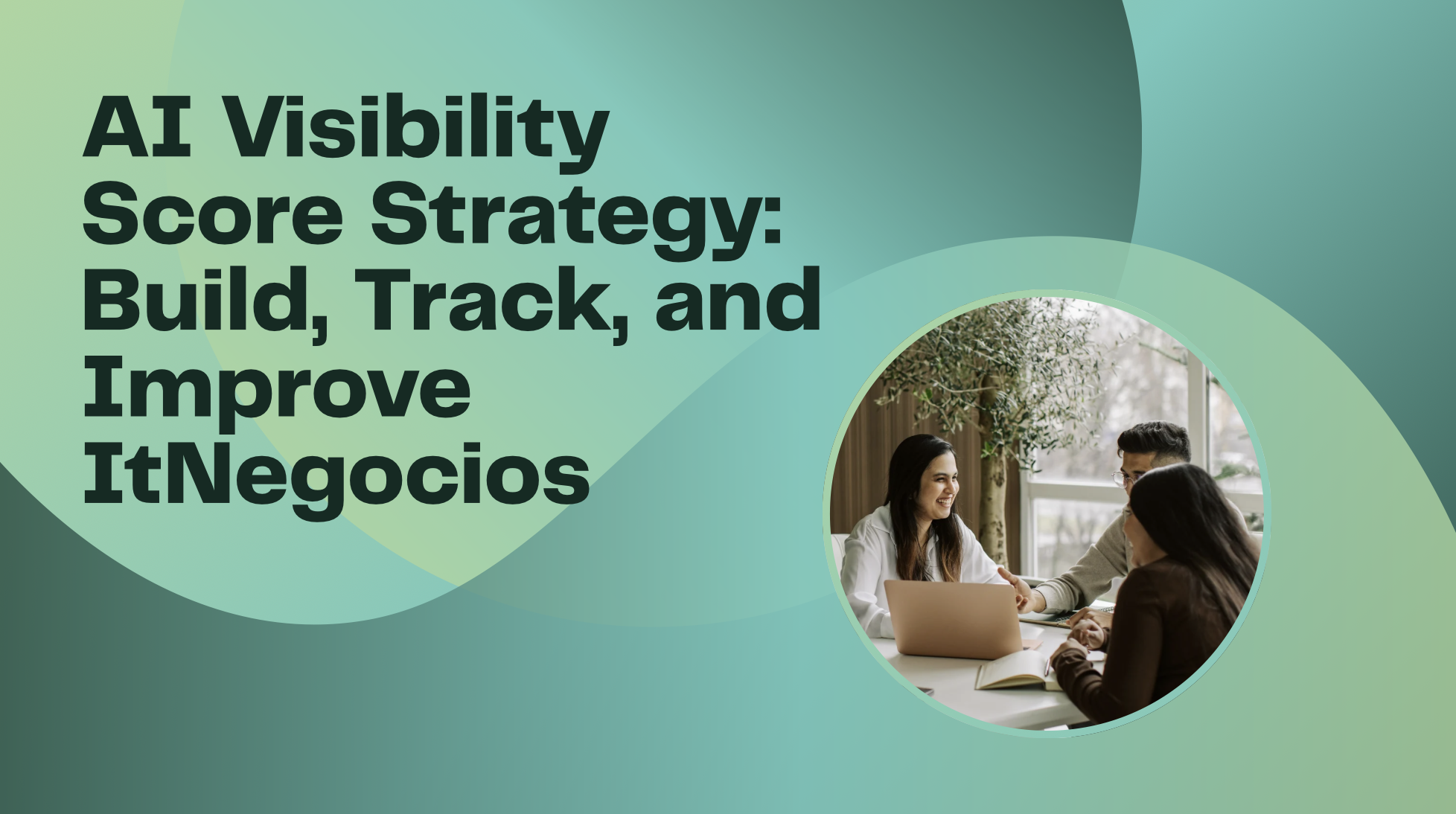 AI Visibility Score Strategy: Build, Track, and Improve ItNegocios